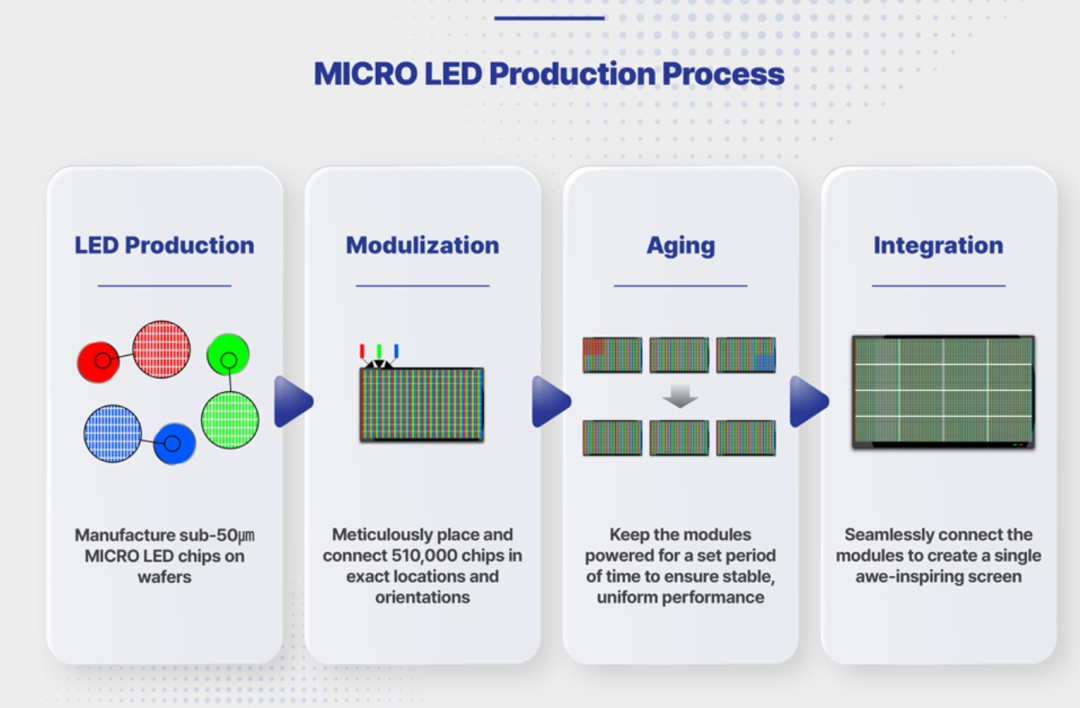 MICRO LED Production Process

LED Production

Manufacture sub-50㎛ MICRO LED chips on wafers

Modulization

Meticulously place and connect 510,000 chips in exact locations and orientations

Aging

Keep the modules powered for a set period of time to ensure stable, uniform performance

Integration

Seamlessly connect the modules to create a single awe-inspiring screen